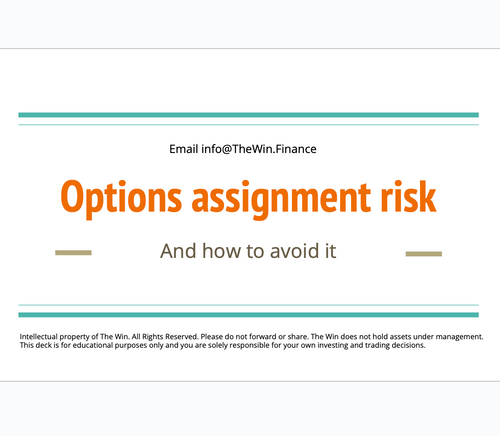 Email info@TheWin.Finance

Options assignment risk

And how to avoid it

Intellectual property of The Win. All Rights Reserved. Please do not forward or share. The Win does not hold assets under management. This deck is for educational purposes only and you are solely responsible for your own investing and trading decisions.